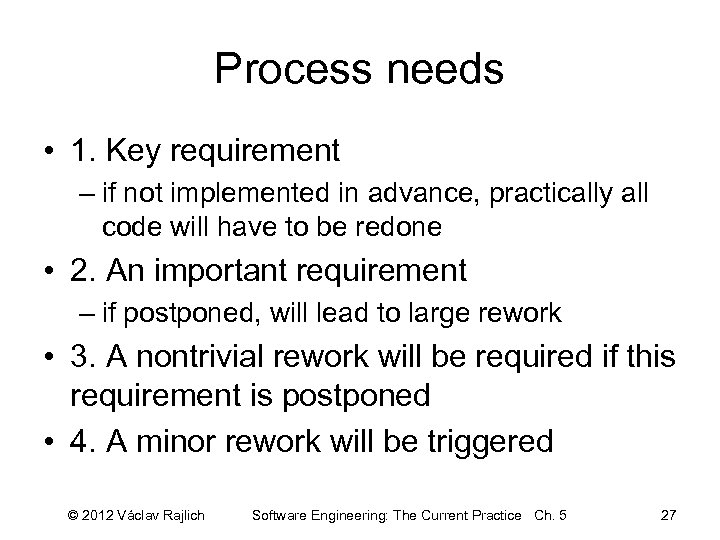 Process needs

• 1. Key requirement
– if not implemented in advance, practically all code will have to be redone

• 2. An important requirement
– if postponed, will lead to large rework

• 3. A nontrivial rework will be required if this requirement is postponed

• 4. A minor rework will be triggered

© 2012 Václav Rajlich Software Engineering: The Current Practice Ch. 5 27